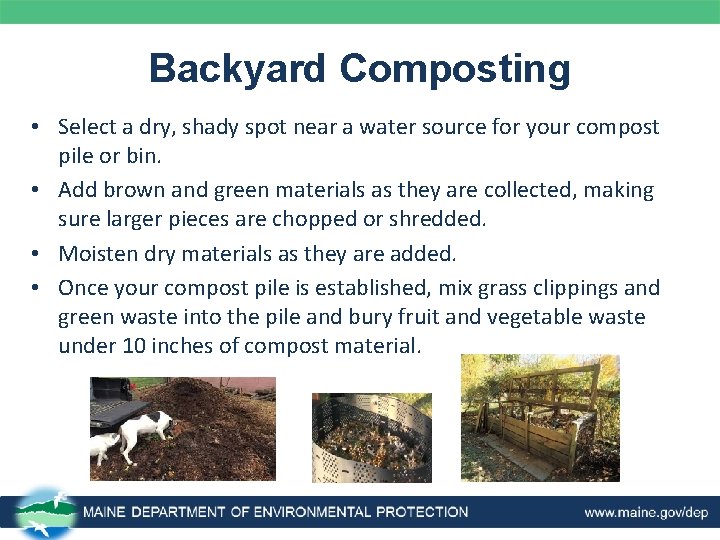 Backyard Composting

• Select a dry, shady spot near a water source for your compost pile or bin.
• Add brown and green materials as they are collected, making sure larger pieces are chopped or shredded.
• Moisten dry materials as they are added.
• Once your compost pile is established, mix grass clippings and green waste into the pile and bury fruit and vegetable waste under 10 inches of compost material.

MAINE DEPARTMENT OF ENVIRONMENTAL PROTECTION www.maine.gov/dep